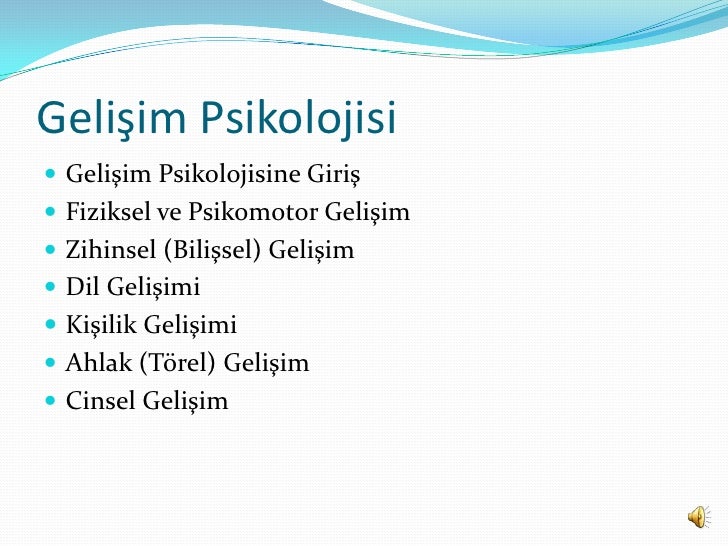 Gelişim Psikolojisi

- Gelişim Psikolojisine Giriş
- Fiziksel ve Psikomotor Gelişim
- Zihinsel (Bilişsel) Gelişim
- Dil Gelişimi
- Kişilik Gelişimi
- Ahlak (Törel) Gelişim
- Cinsel Gelişim